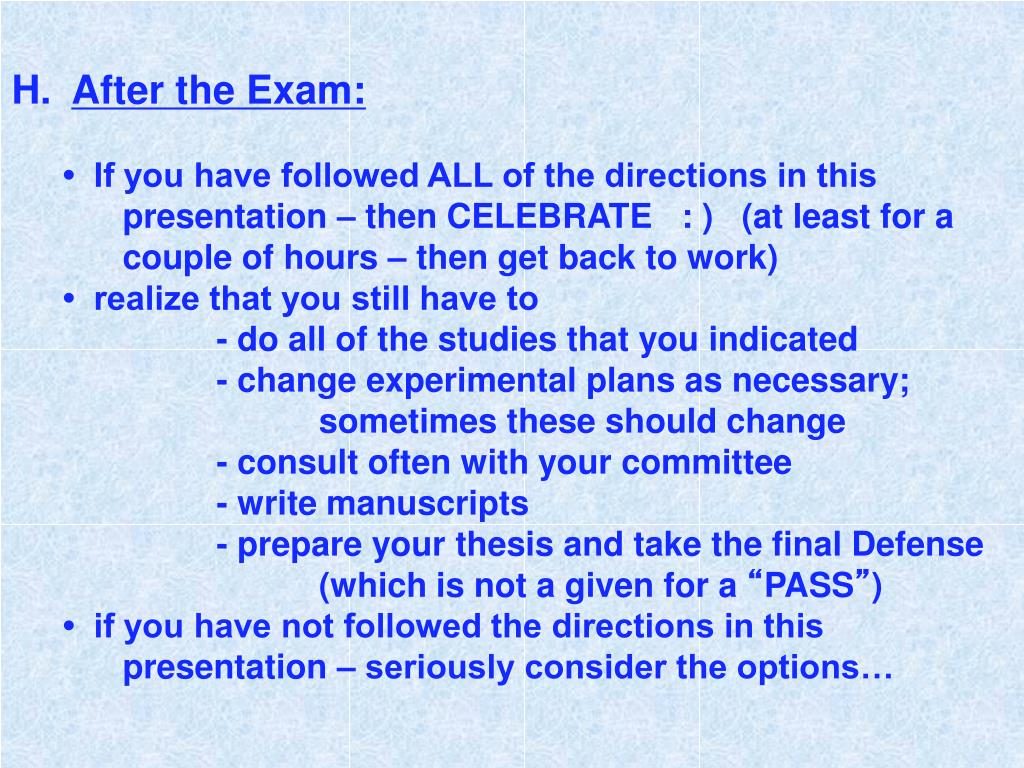 H. After the Exam:

• If you have followed ALL of the directions in this presentation – then CELEBRATE : ) (at least for a couple of hours – then get back to work)
• realize that you still have to
- do all of the studies that you indicated
- change experimental plans as necessary; sometimes these should change
- consult often with your committee
- write manuscripts
- prepare your thesis and take the final Defense (which is not a given for a “PASS”)
• if you have not followed the directions in this presentation – seriously consider the options…